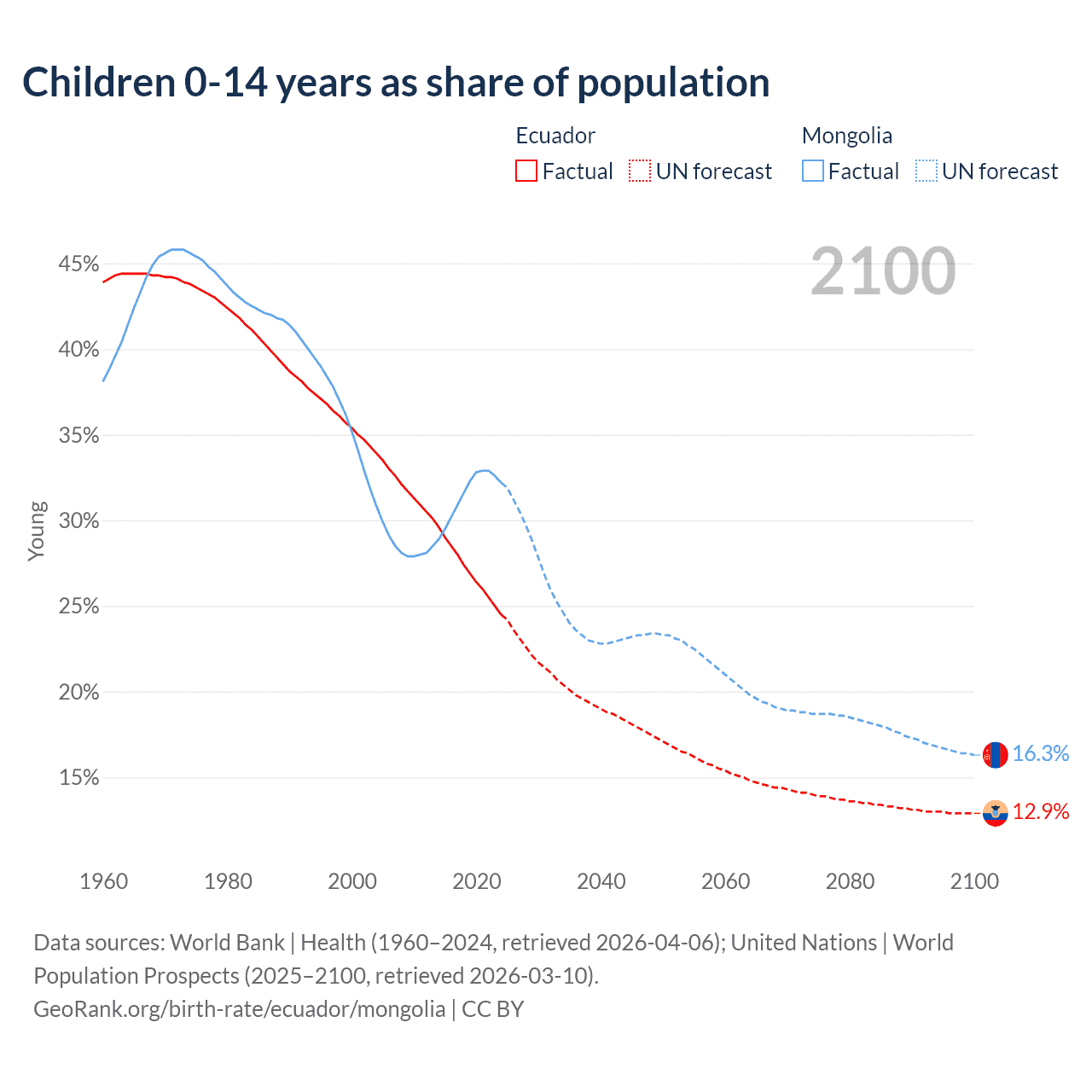 Children 0-14 years as share of population

Ecuador
Factual UN forecast

Mongolia
Factual UN forecast

2100

45%
40%
35%
30%
25%
20%
15%

Young

16.3%
12.9%

1960 1980 2000 2020 2040 2060 2080 2100

Data sources: World Bank | Health (1960–2024, retrieved 2026-04-06); United Nations | World Population Prospects (2025–2100, retrieved 2026-03-10).
GeoRank.org/birth-rate/ecuador/mongolia | CC BY